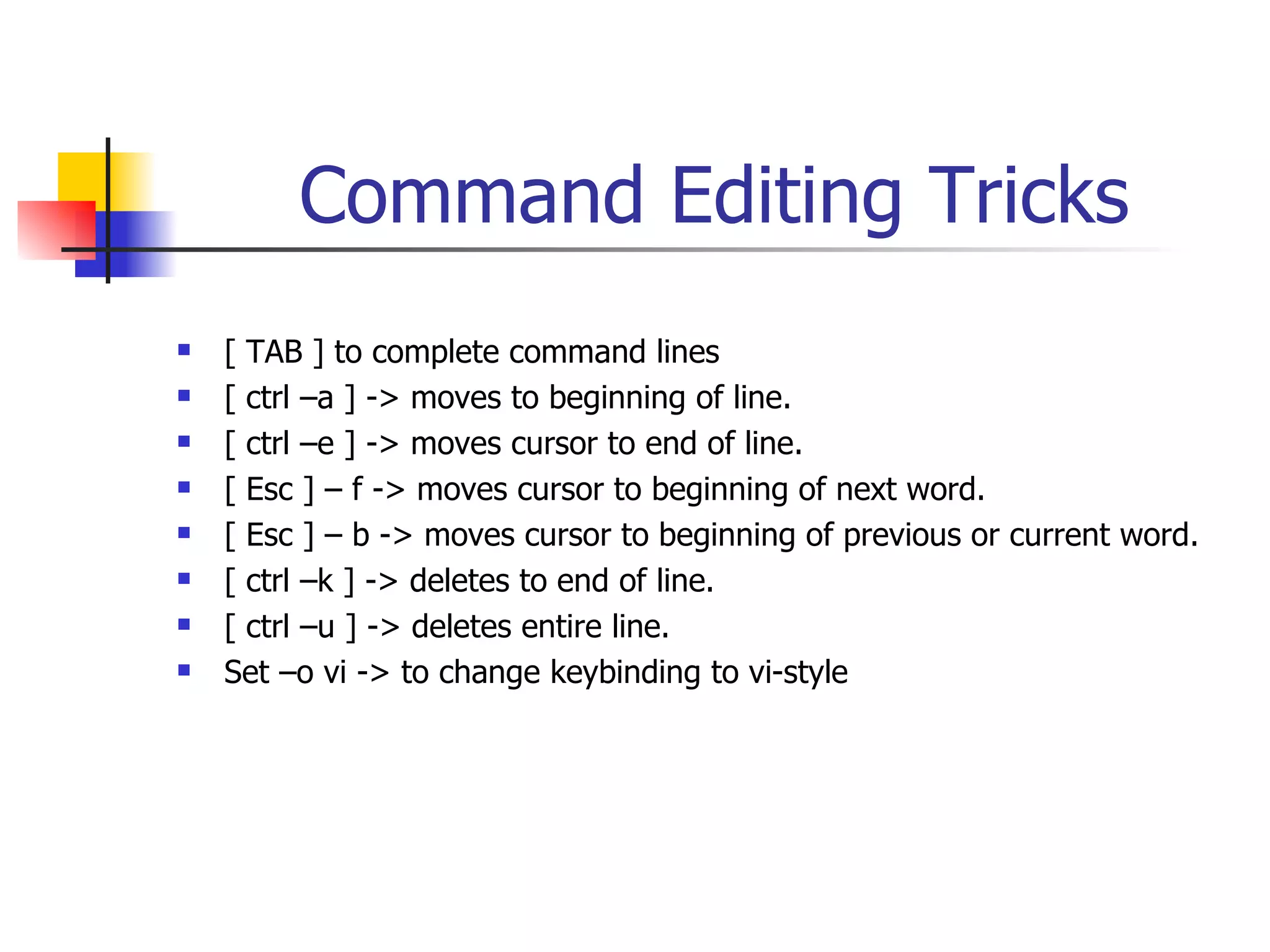 Command Editing Tricks

- [ TAB ] to complete command lines
- [ ctrl –a ] -> moves to beginning of line.
- [ ctrl –e ] -> moves cursor to end of line.
- [ Esc ] – f -> moves cursor to beginning of next word.
- [ Esc ] – b -> moves cursor to beginning of previous or current word.
- [ ctrl –k ] -> deletes to end of line.
- [ ctrl –u ] -> deletes entire line.
- Set –o vi -> to change keybinding to vi-style